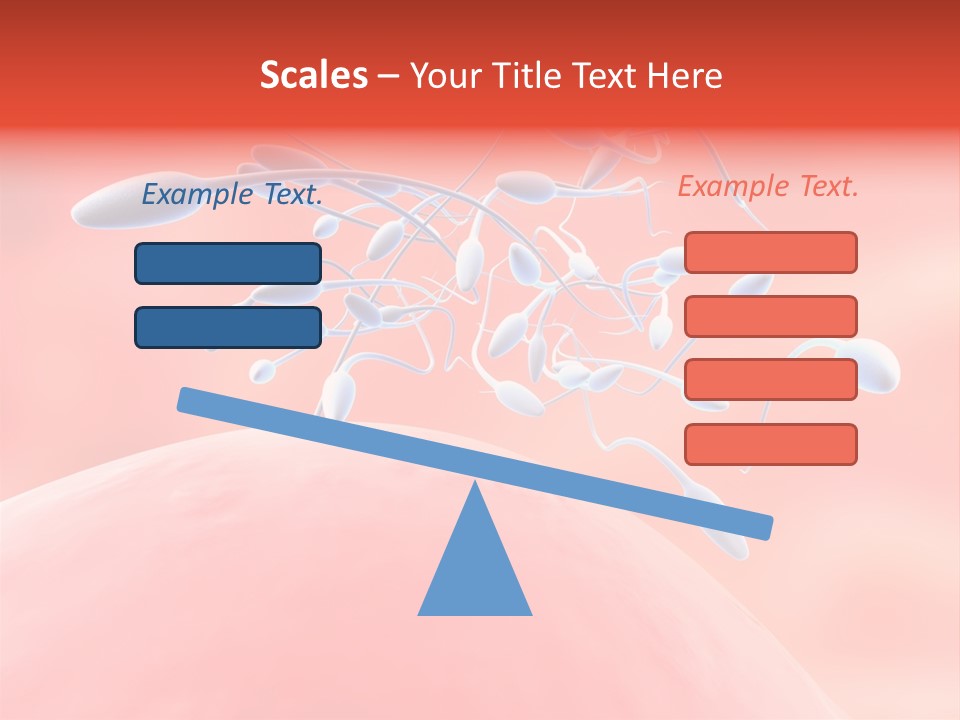 Scales – Your Title Text Here

Example Text.

Example Text.